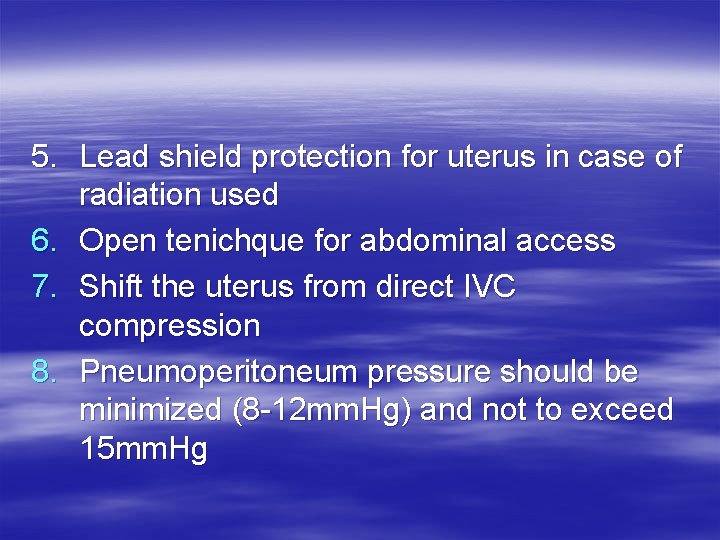 5. Lead shield protection for uterus in case of radiation used
6. Open tenichque for abdominal access
7. Shift the uterus from direct IVC compression
8. Pneumoperitoneum pressure should be minimized (8-12mmHg) and not to exceed 15mmHg